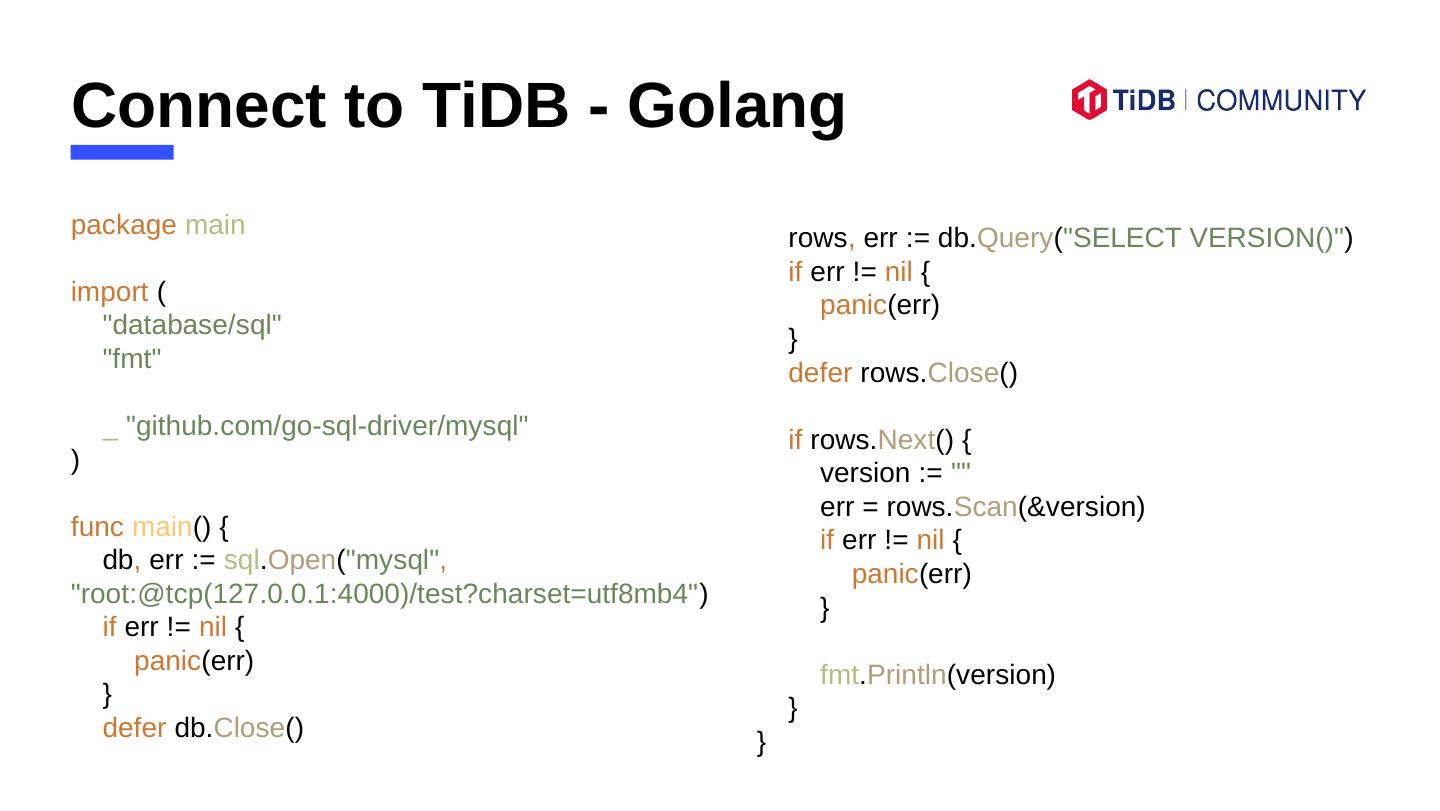 Connect to TiDB - Golang

TiDB | COMMUNITY

package main

import (
    "database/sql"
    "fmt"

    _ "github.com/go-sql-driver/mysql"
)

func main() {
    db, err := sql.Open("mysql", "root:@tcp(127.0.0.1:4000)/test?charset=utf8mb4")
    if err != nil {
        panic(err)
    }
    defer db.Close()

    rows, err := db.Query("SELECT VERSION()")
    if err != nil {
        panic(err)
    }
    defer rows.Close()

    if rows.Next() {
        version := ""
        err = rows.Scan(&version)
        if err != nil {
            panic(err)
        }

        fmt.Println(version)
    }
}